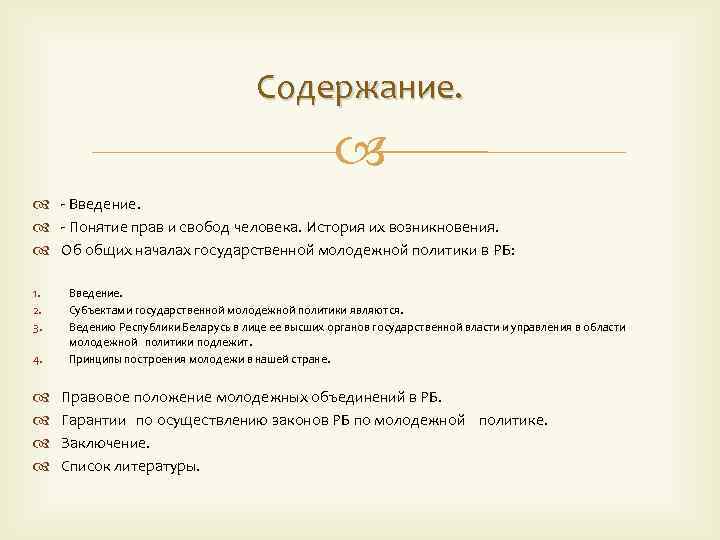 Содержание.

- Введение.
- Понятие прав и свобод человека. История их возникновения.
Об общих началах государственной молодежной политики в РБ:

1. Введение.
2. Субъектами государственной молодежной политики являются.
3. Ведению Республики Беларусь в лице ее высших органов государственной власти и управления в области молодежной политики подлежит.
4. Принципы построения молодежи в нашей стране.

Правовое положение молодежных объединений в РБ.
Гарантии по осуществлению законов РБ по молодежной политике.
Заключение.
Список литературы.